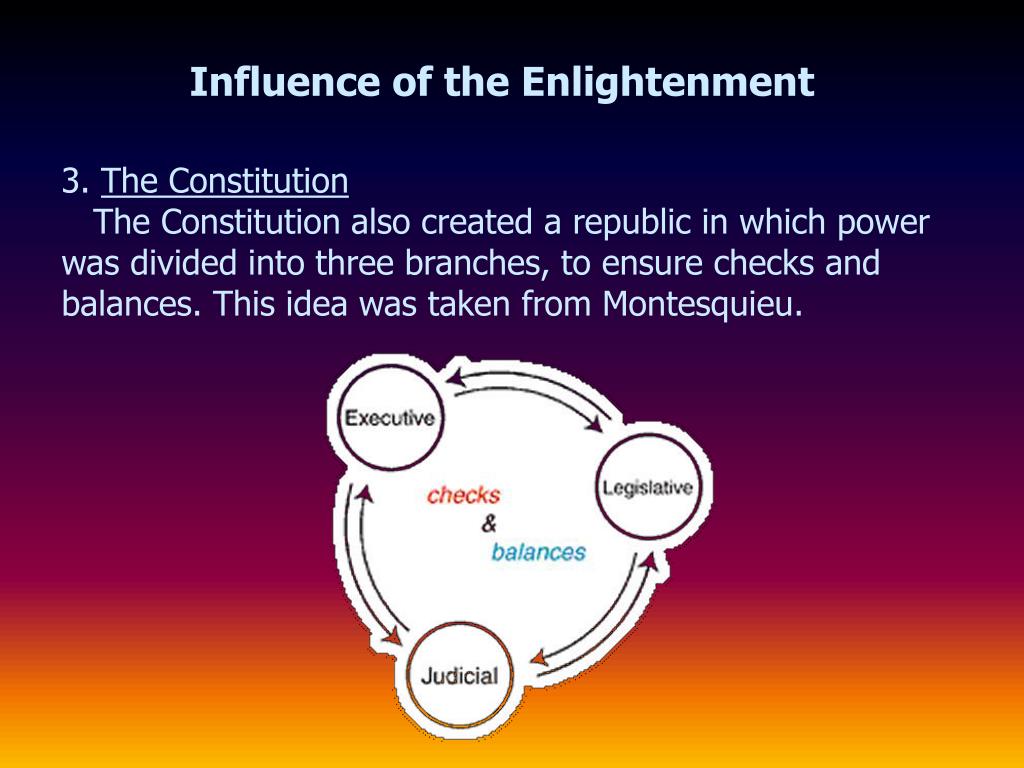 Influence of the Enlightenment

3. The Constitution
The Constitution also created a republic in which power was divided into three branches, to ensure checks and balances. This idea was taken from Montesquieu.

Executive

Legislative

checks
&
balances

Judicial